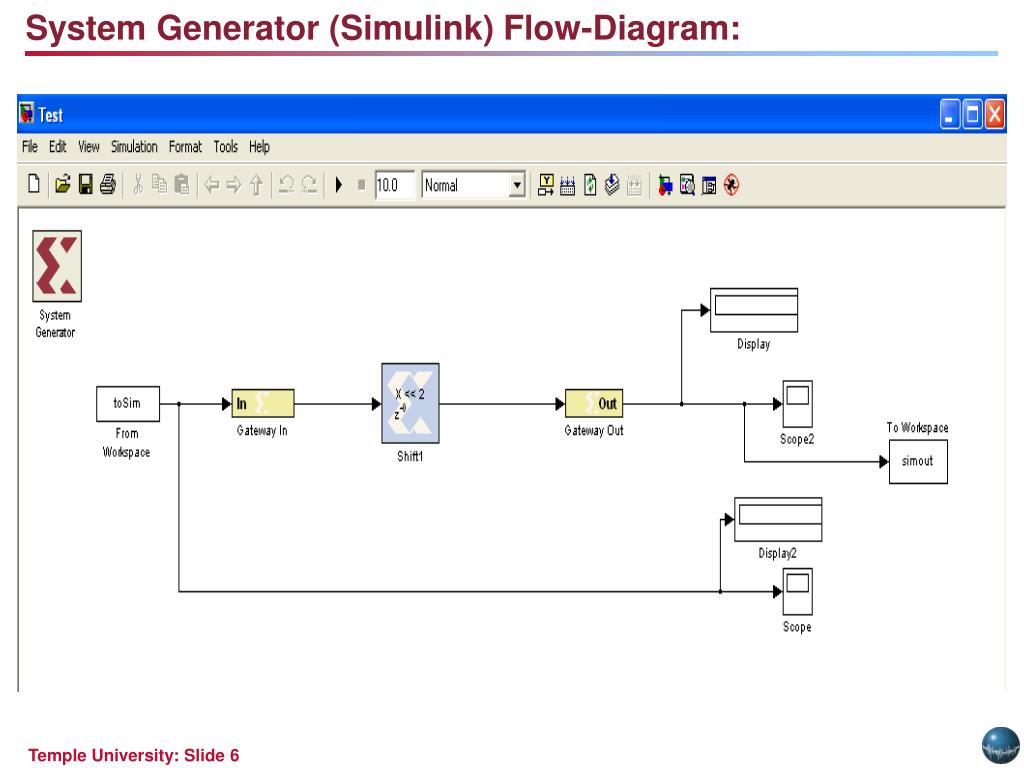 System Generator (Simulink) Flow-Diagram:

Test

File Edit View Simulation Format Tools Help

10.0 Normal

System Generator

toSim

From Workspace

In

Gateway In

X << 2
$z^{-1}$

Shift1

Out

Gateway Out

Display

Scope2

To Workspace

simout

Display2

Scope

Temple University: Slide 6